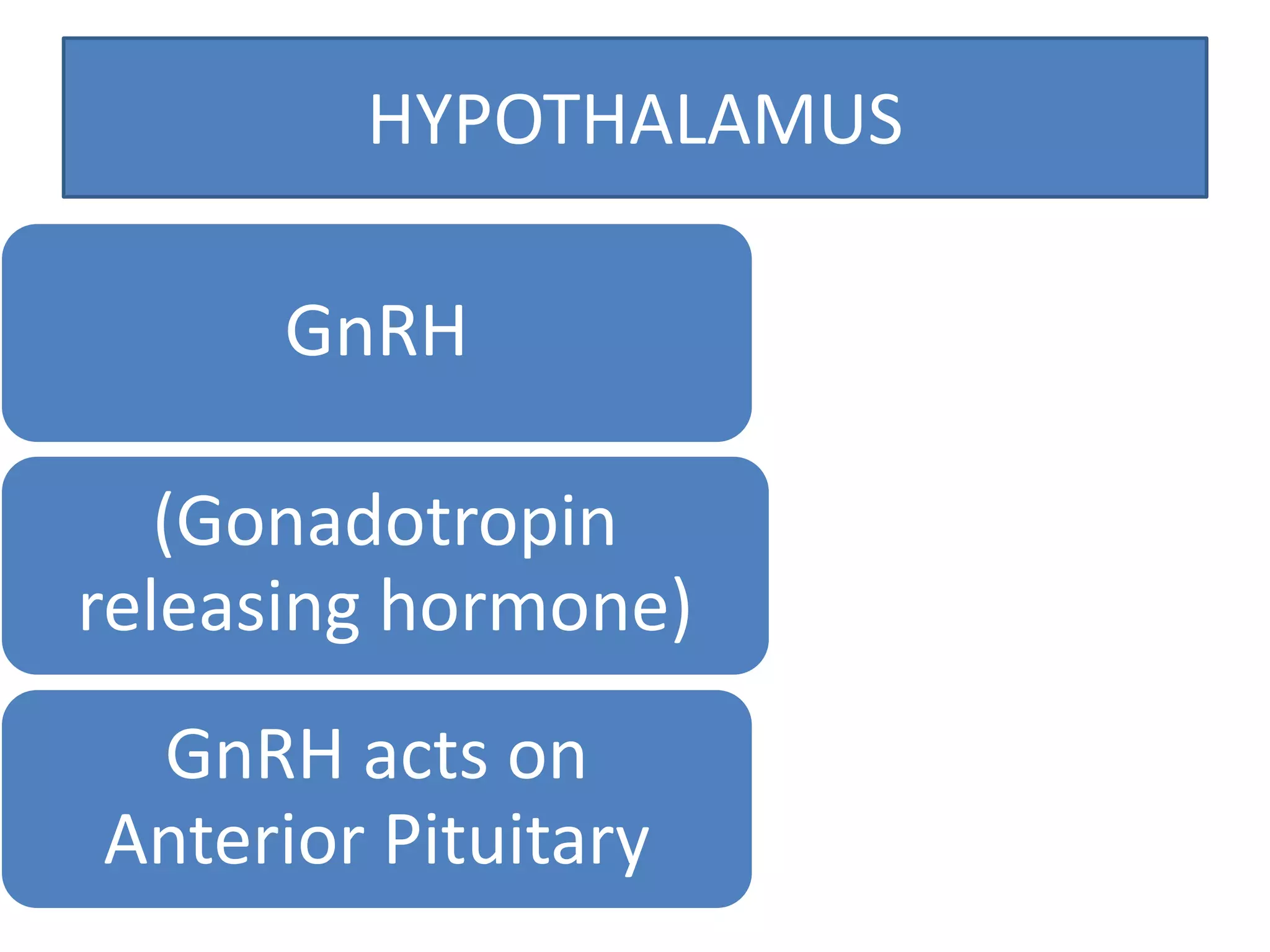 HYPOTHALAMUS

GnRH

(Gonadotropin releasing hormone)

GnRH acts on Anterior Pituitary